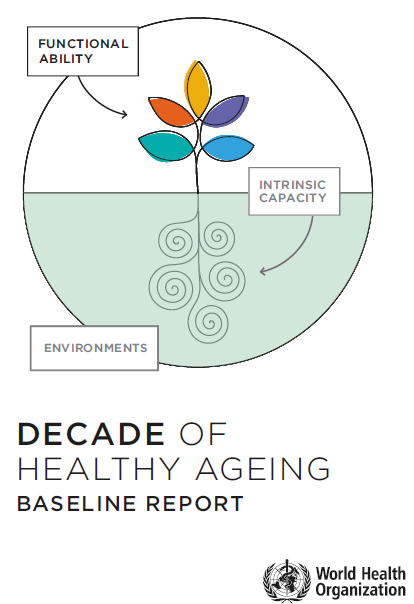 FUNCTIONAL ABILITY

INTRINSIC CAPACITY

ENVIRONMENTS

DECADE OF HEALTHY AGEING

BASELINE REPORT

World Health Organization